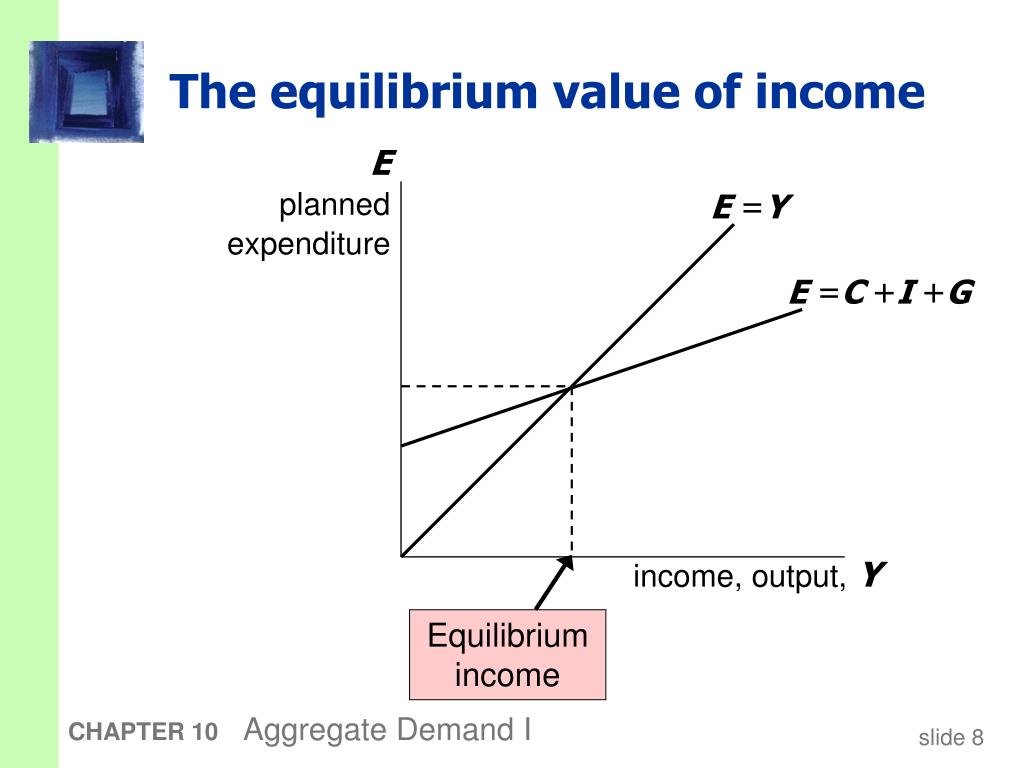 The equilibrium value of income

$E$

planned expenditure

$E = Y$

$E = C + I + G$

income, output, $Y$

Equilibrium income

CHAPTER 10 Aggregate Demand I

slide 8